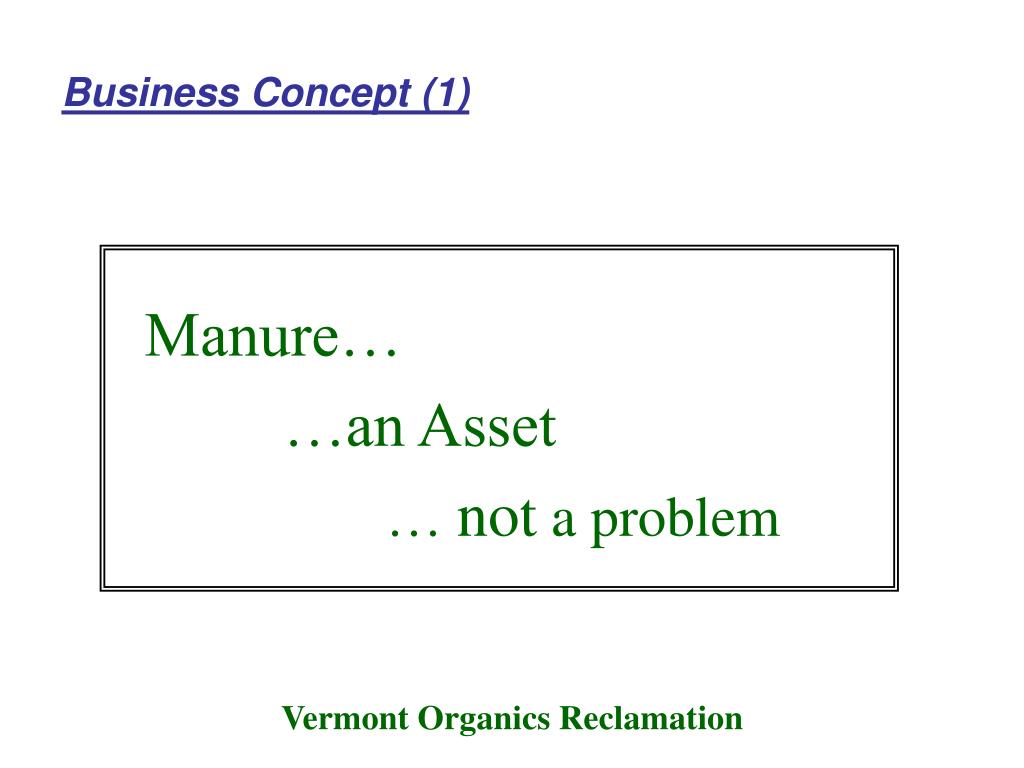 Business Concept (1)

Manure…

…an Asset

… not a problem

Vermont Organics Reclamation